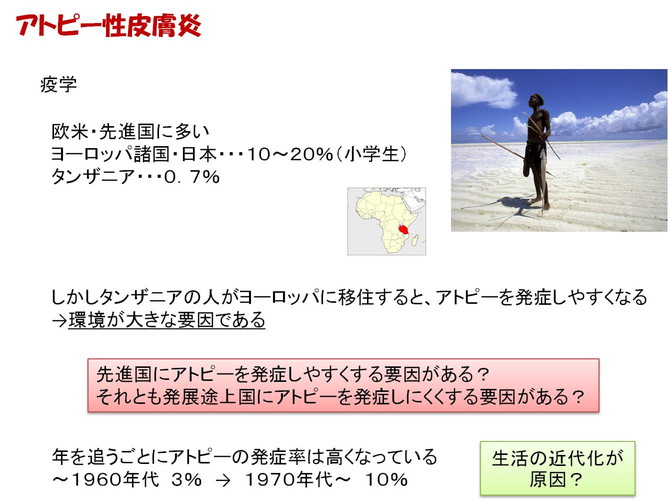 アトピー性皮膚炎

疫学

欧米・先進国に多い
ヨーロッパ諸国・日本・・・10～20%（小学生）
タンザニア・・・0．7%

しかしタンザニアの人がヨーロッパに移住すると、アトピーを発症しやすくなる
→環境が大きな要因である

先進国にアトピーを発症しやすくする要因がある？
それとも発展途上国にアトピーを発症しにくくする要因がある？

年を追うごとにアトピーの発症率は高くなっている
～1960年代 3% → 1970年代～ 10%

生活の近代化が原因？